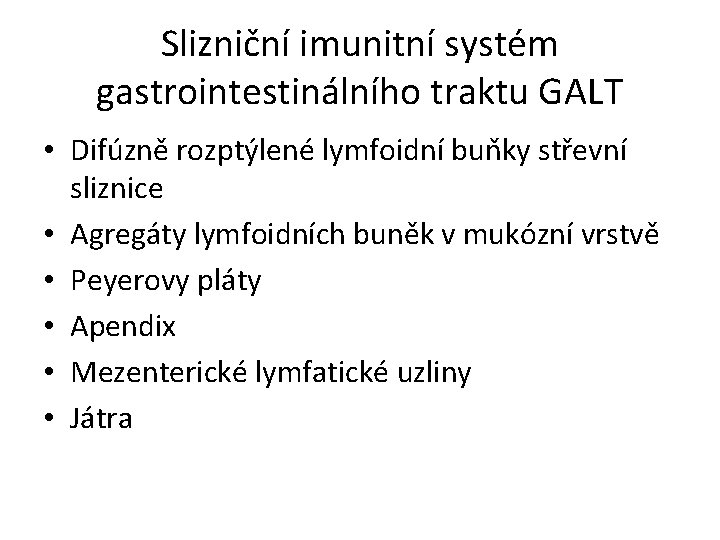 Slizniční imunitní systém gastrointestinálního traktu GALT

• Difúzně rozptýlené lymfoidní buňky střevní sliznice
• Agregáty lymfoidních buněk v mukózní vrstvě
• Peyerovy pláty
• Apendix
• Mezenterické lymfatické uzliny
• Játra